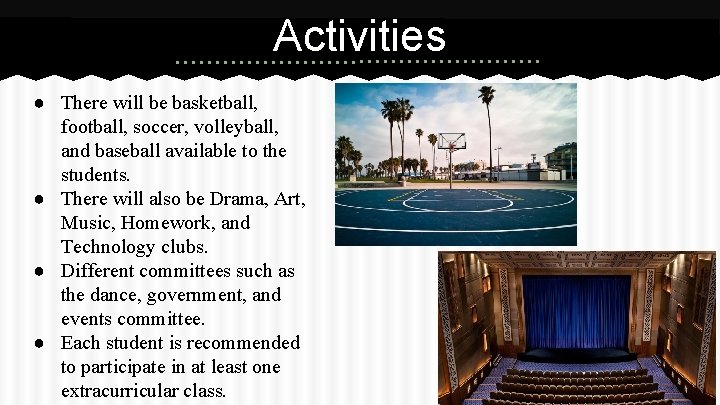 Activities

● There will be basketball, football, soccer, volleyball, and baseball available to the students.
● There will also be Drama, Art, Music, Homework, and Technology clubs.
● Different committees such as the dance, government, and events committee.
● Each student is recommended to participate in at least one extracurricular class.